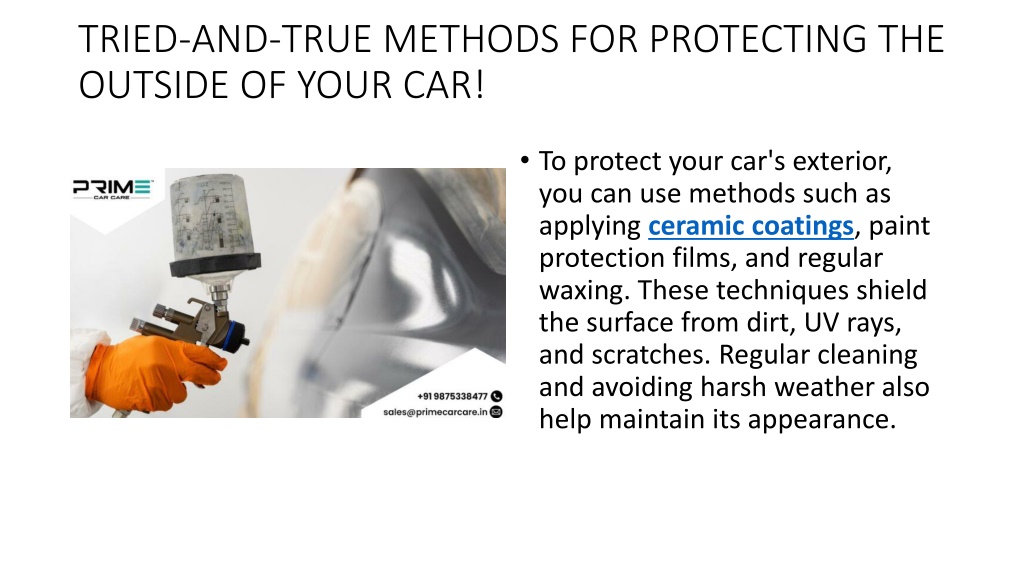 TRIED-AND-TRUE METHODS FOR PROTECTING THE OUTSIDE OF YOUR CAR!

PRIME
CAR CARE

+91 9875338477
sales@primecarcare.in

• To protect your car's exterior, you can use methods such as applying ceramic coatings, paint protection films, and regular waxing. These techniques shield the surface from dirt, UV rays, and scratches. Regular cleaning and avoiding harsh weather also help maintain its appearance.